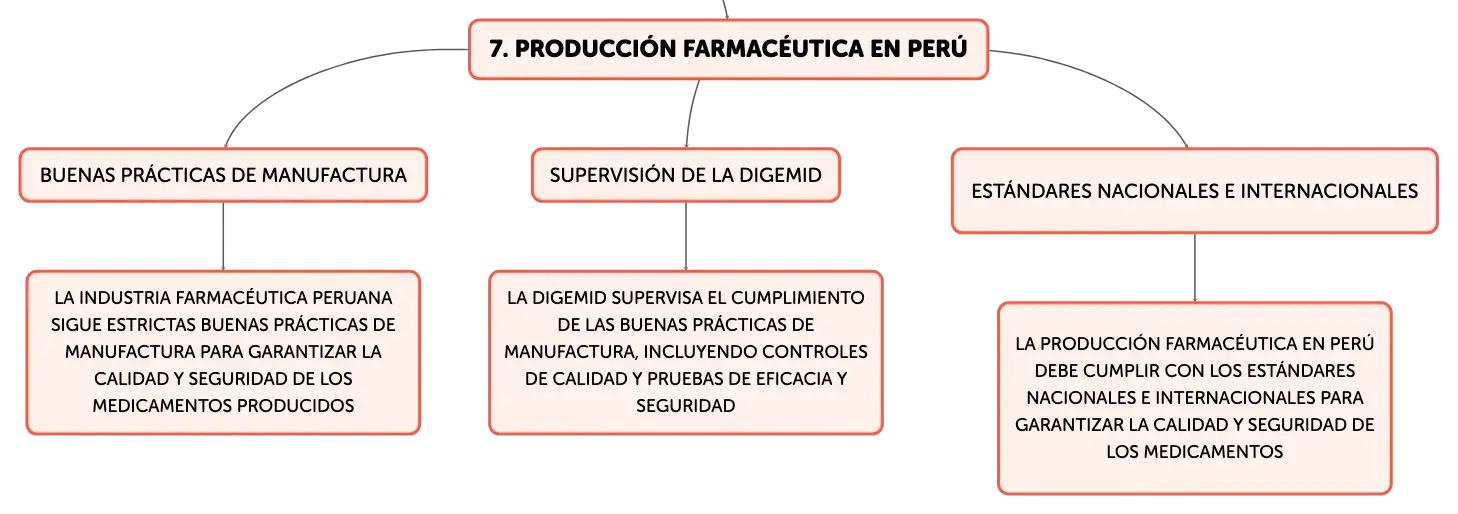 7. PRODUCCIÓN FARMACÉUTICA EN PERÚ

BUENAS PRÁCTICAS DE MANUFACTURA

LA INDUSTRIA FARMACÉUTICA PERUANA SIGUE ESTRICTAS BUENAS PRÁCTICAS DE MANUFACTURA PARA GARANTIZAR LA CALIDAD Y SEGURIDAD DE LOS MEDICAMENTOS PRODUCIDOS

SUPERVISIÓN DE LA DIGEMID

LA DIGEMID SUPERVISA EL CUMPLIMIENTO DE LAS BUENAS PRÁCTICAS DE MANUFACTURA, INCLUYENDO CONTROLES DE CALIDAD Y PRUEBAS DE EFICACIA Y SEGURIDAD

ESTÁNDARES NACIONALES E INTERNACIONALES

LA PRODUCCIÓN FARMACÉUTICA EN PERÚ DEBE CUMPLIR CON LOS ESTÁNDARES NACIONALES E INTERNACIONALES PARA GARANTIZAR LA CALIDAD Y SEGURIDAD DE LOS MEDICAMENTOS